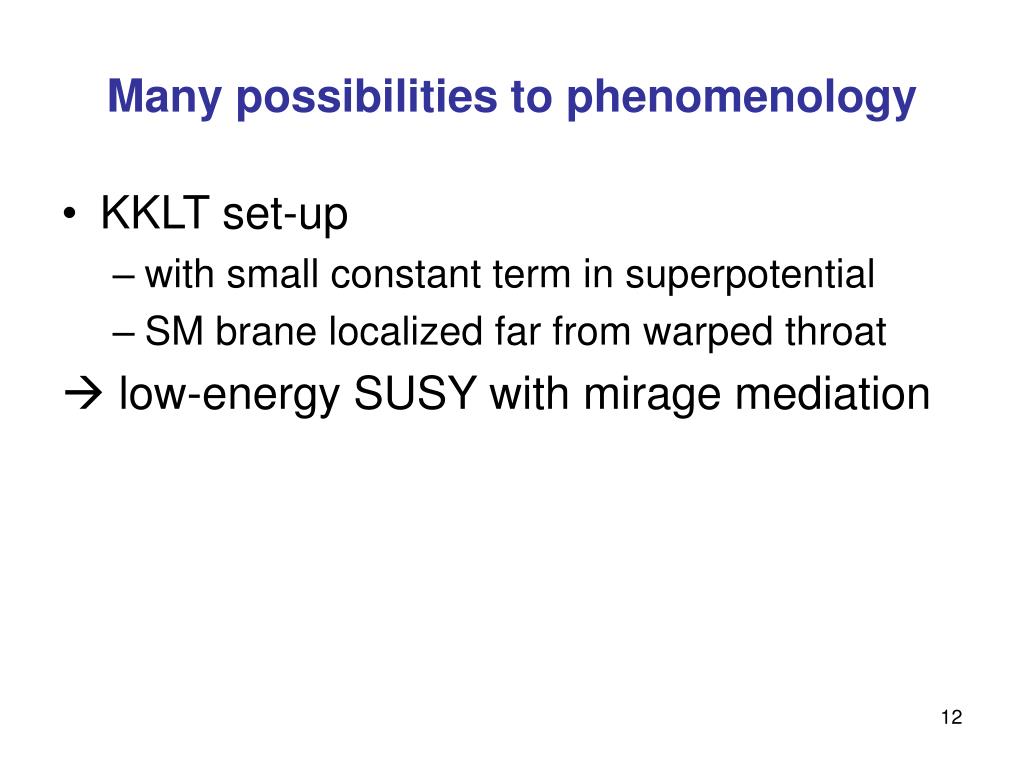 Many possibilities to phenomenology

• KKLT set-up
– with small constant term in superpotential
– SM brane localized far from warped throat

→ low-energy SUSY with mirage mediation

12